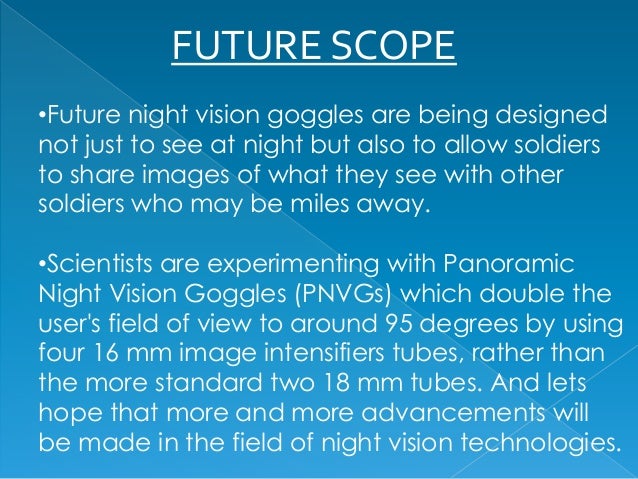 FUTURE SCOPE

•Future night vision goggles are being designed not just to see at night but also to allow soldiers to share images of what they see with other soldiers who may be miles away.

•Scientists are experimenting with Panoramic Night Vision Goggles (PNVGs) which double the user's field of view to around 95 degrees by using four 16 mm image intensifiers tubes, rather than the more standard two 18 mm tubes. And lets hope that more and more advancements will be made in the field of night vision technologies.